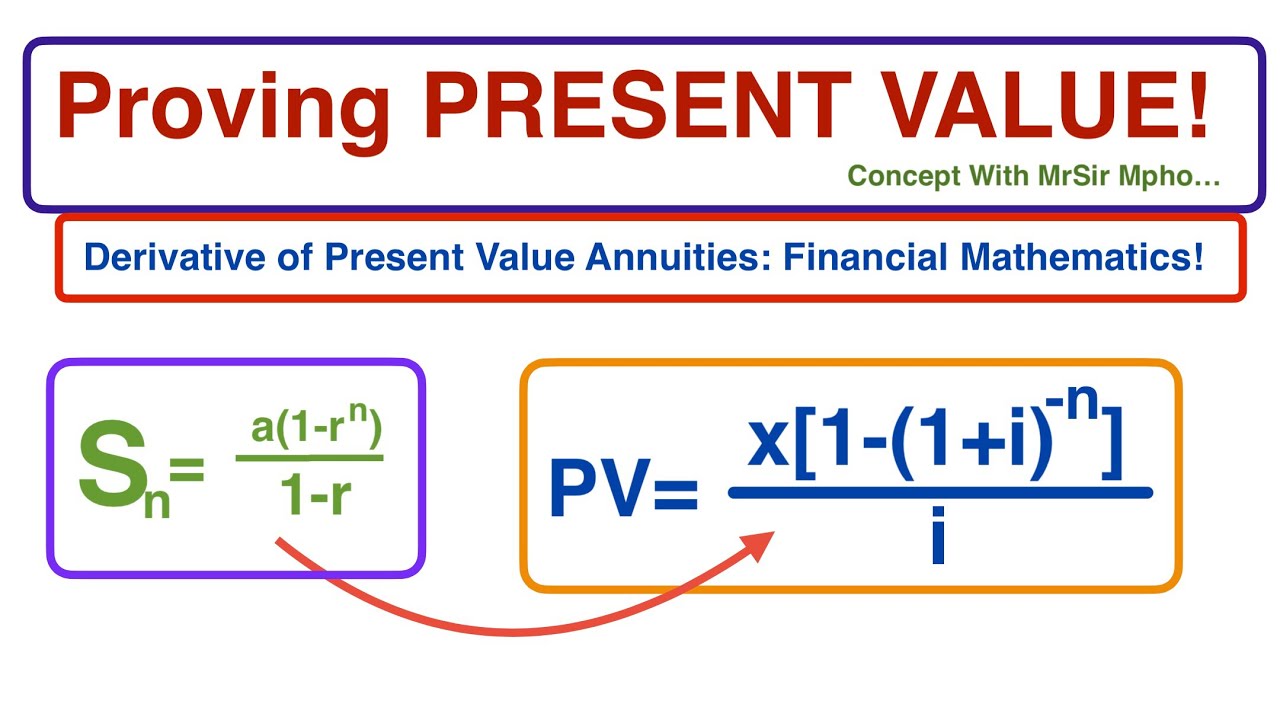 Proving PRESENT VALUE!

Concept With MrSir Mpho...

Derivative of Present Value Annuities: Financial Mathematics!

$S_n = \frac{a(1-r^n)}{1-r}$

$PV = \frac{x[1-(1+i)^{-n}]}{i}$